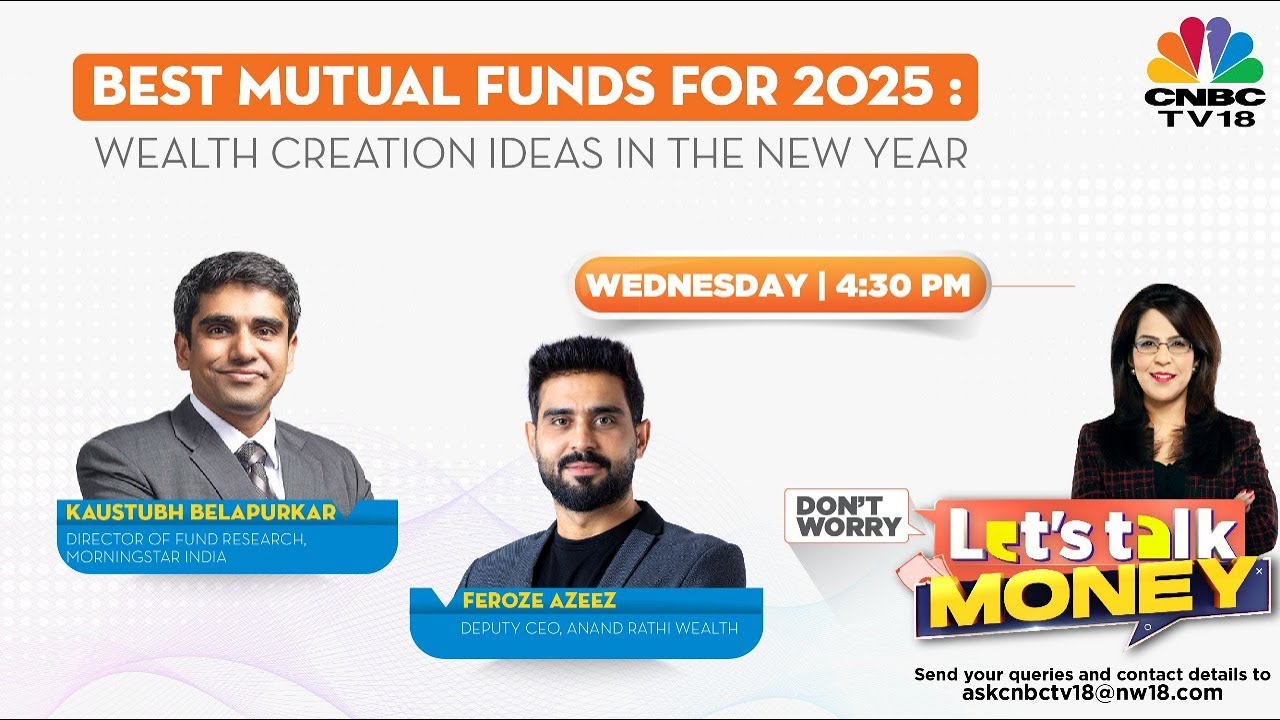 BEST MUTUAL FUNDS FOR 2025 :
WEALTH CREATION IDEAS IN THE NEW YEAR

CNBC TV18

WEDNESDAY | 4:30 PM

KAUSTUBH BELAPURKAR
DIRECTOR OF FUND RESEARCH, MORNINGSTAR INDIA

FEROZE AZEEZ
DEPUTY CEO, ANAND RATHI WEALTH

DON'T WORRY
Let's talk MONEY

Send your queries and contact details to
askcnbctv18@nw18.com